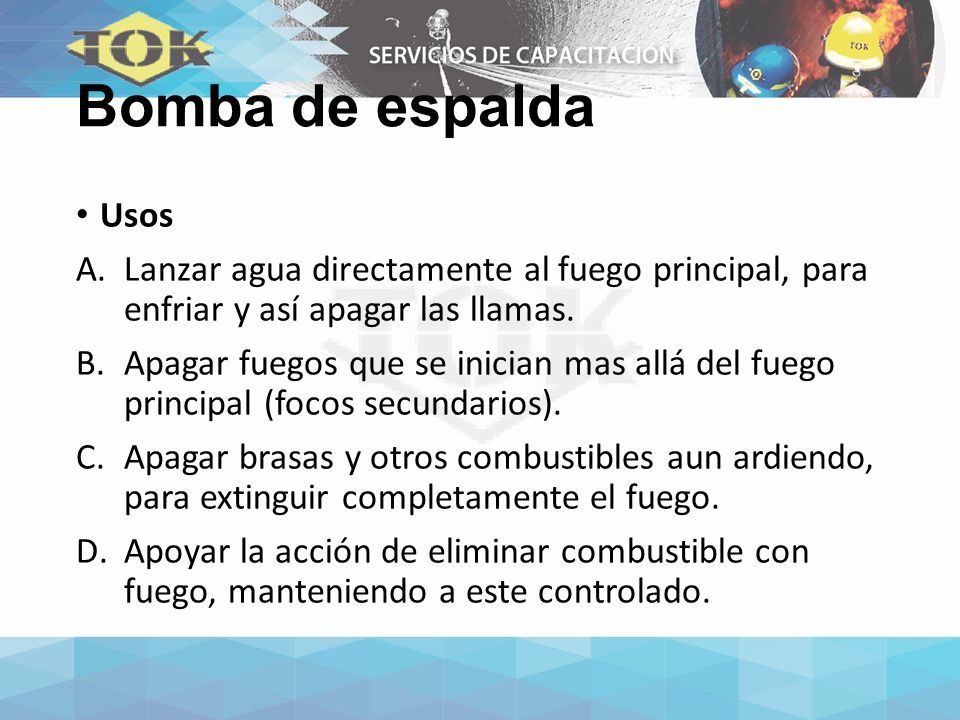 TOK

SERVICIOS DE CAPACITACION

TOK

Bomba de espalda

• Usos

A. Lanzar agua directamente al fuego principal, para enfriar y así apagar las llamas.

B. Apagar fuegos que se inician mas allá del fuego principal (focos secundarios).

C. Apagar brasas y otros combustibles aun ardiendo, para extinguir completamente el fuego.

D. Apoyar la acción de eliminar combustible con fuego, manteniendo a este controlado.